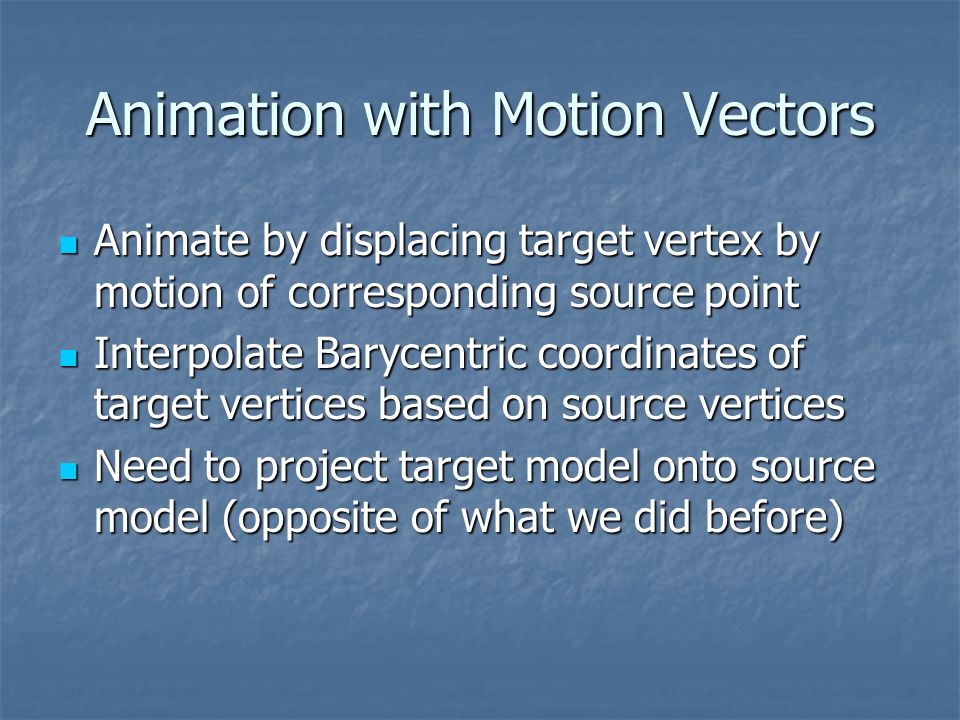 Animation with Motion Vectors

- Animate by displacing target vertex by motion of corresponding source point
- Interpolate Barycentric coordinates of target vertices based on source vertices
- Need to project target model onto source model (opposite of what we did before)